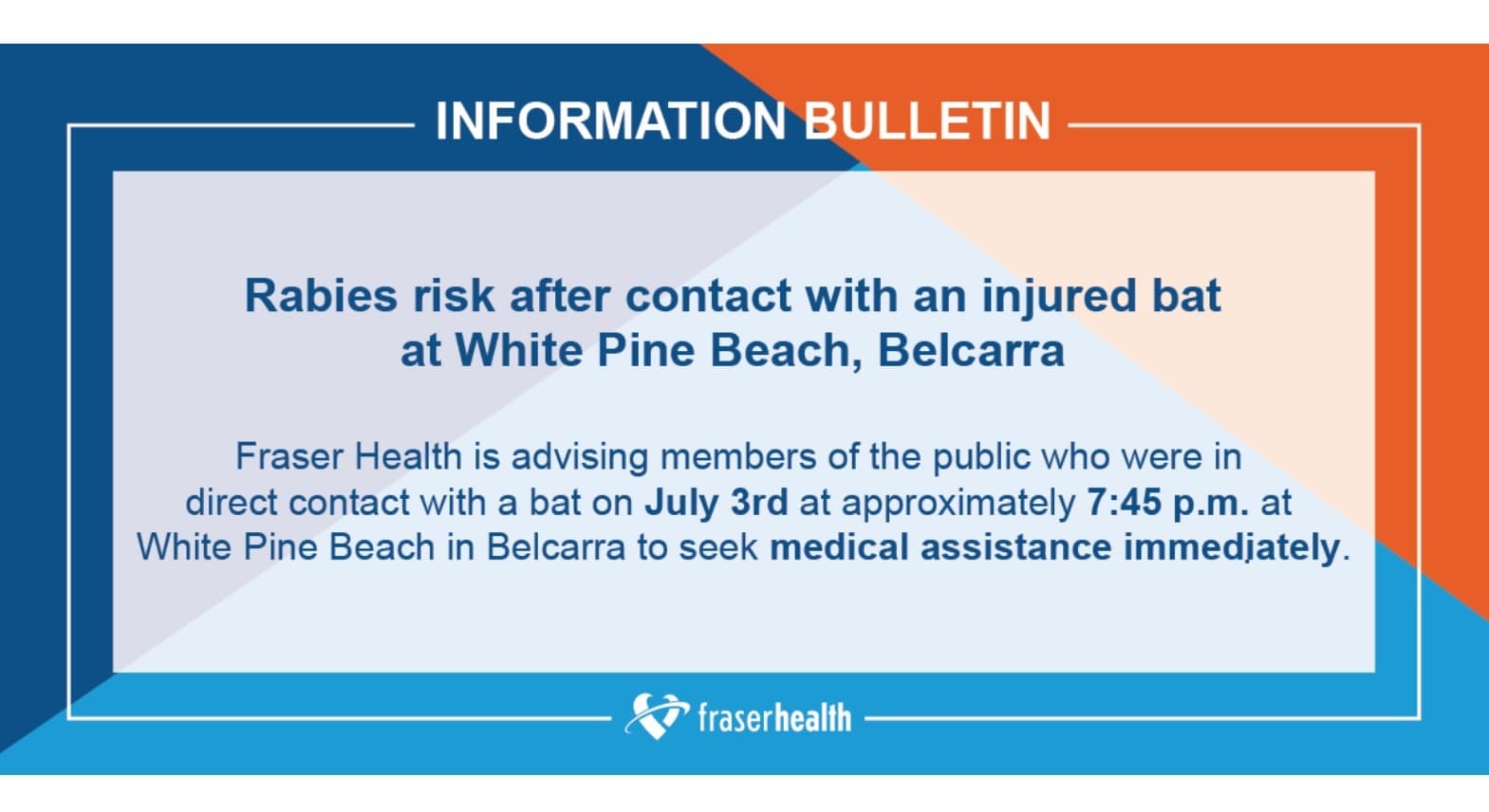 INFORMATION BULLETIN

Rabies risk after contact with an injured bat at White Pine Beach, Belcarra

Fraser Health is advising members of the public who were in direct contact with a bat on July 3rd at approximately 7:45 p.m. at White Pine Beach in Belcarra to seek medical assistance immediately.

fraserhealth